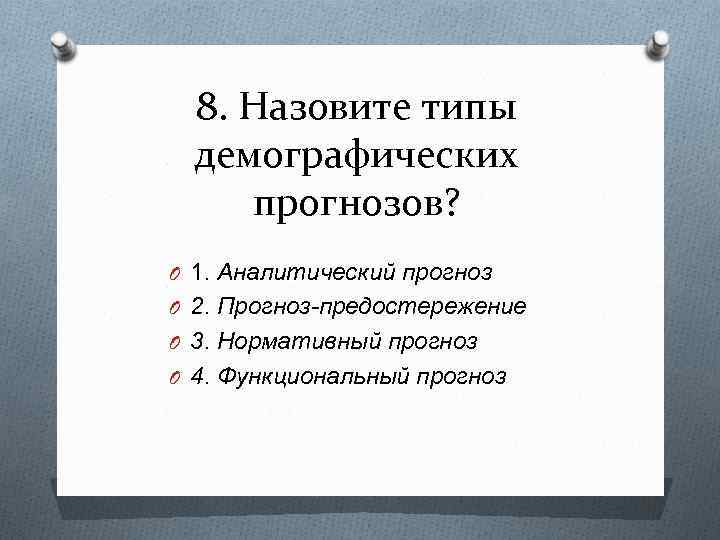 8. Назовите типы демографических прогнозов?

1. Аналитический прогноз
2. Прогноз-предостережение
3. Нормативный прогноз
4. Функциональный прогноз